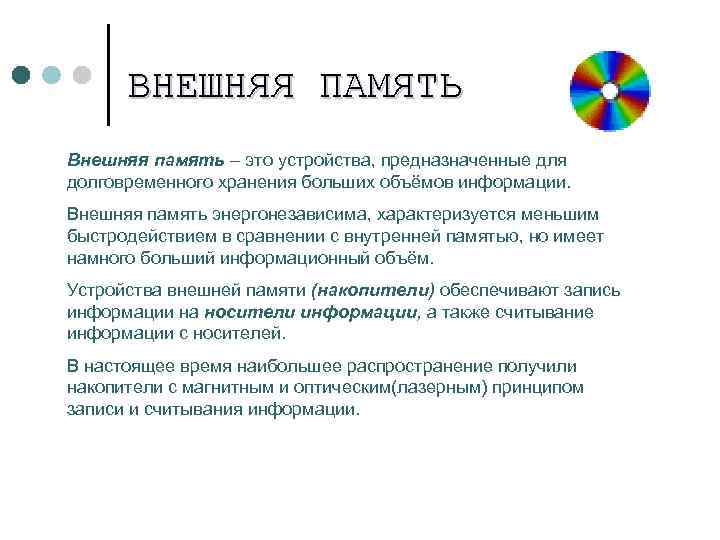 ВНЕШНЯЯ ПАМЯТЬ

Внешняя память – это устройства, предназначенные для долговременного хранения больших объёмов информации.

Внешняя память энергонезависима, характеризуется меньшим быстродействием в сравнении с внутренней памятью, но имеет намного больший информационный объём.

Устройства внешней памяти (накопители) обеспечивают запись информации на носители информации, а также считывание информации с носителей.

В настоящее время наибольшее распространение получили накопители с магнитным и оптическим(лазерным) принципом записи и считывания информации.